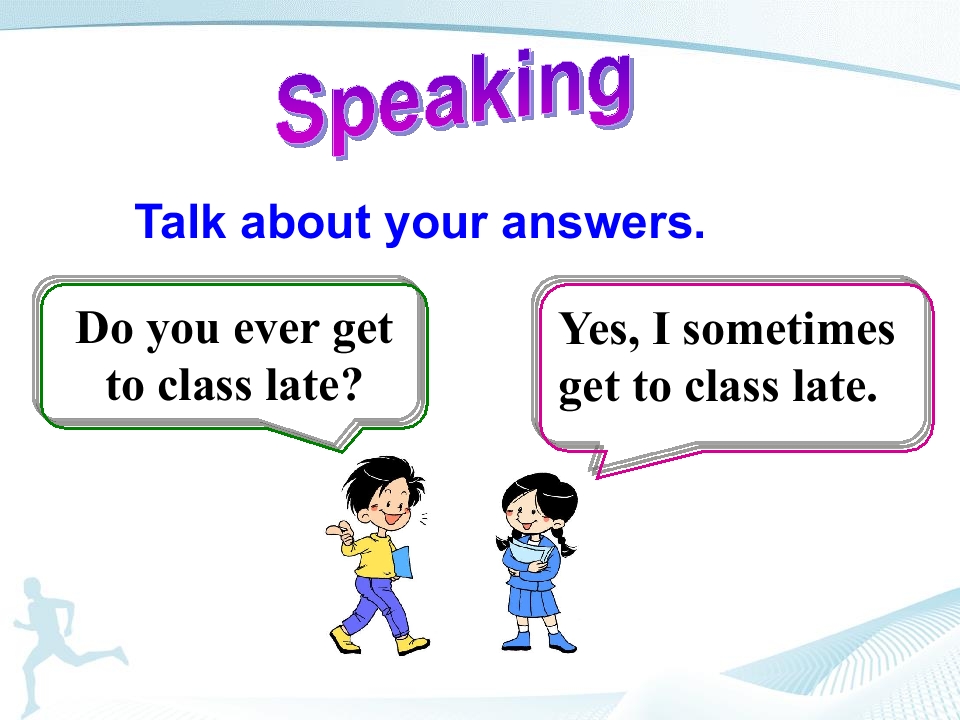 Speaking

Talk about your answers.

Do you ever get to class late?

Yes, I sometimes get to class late.